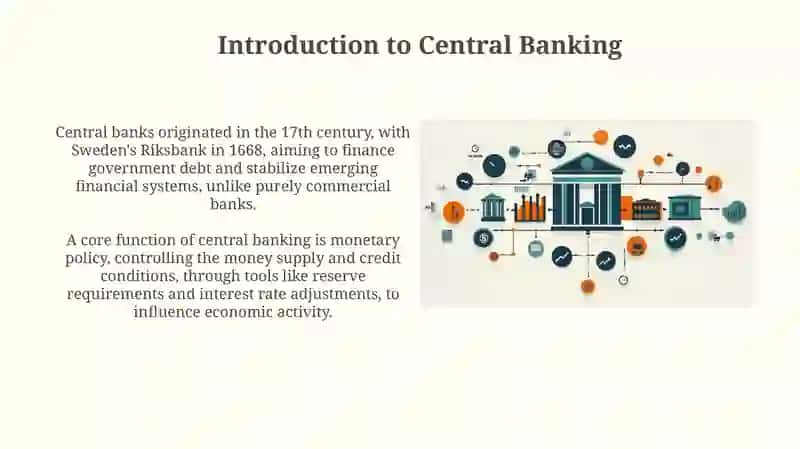 Introduction to Central Banking

Central banks originated in the 17th century, with Sweden's Riksbank in 1668, aiming to finance government debt and stabilize emerging financial systems, unlike purely commercial banks.

A core function of central banking is monetary policy, controlling the money supply and credit conditions, through tools like reserve requirements and interest rate adjustments, to influence economic activity.